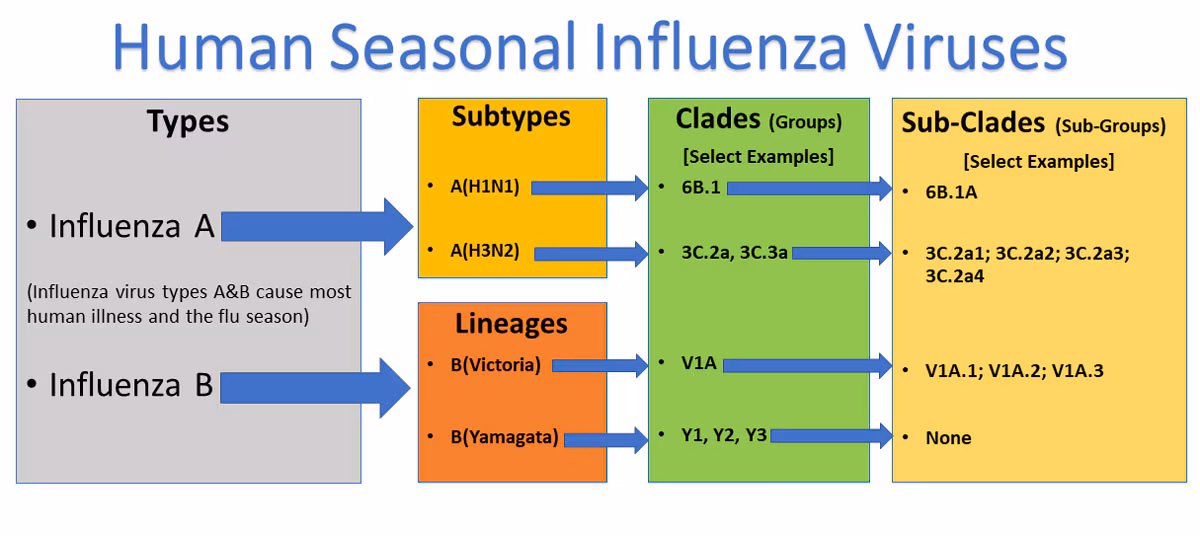 Human Seasonal Influenza Viruses

Types

• Influenza A

(Influenza virus types A&B cause most human illness and the flu season)

• Influenza B

Subtypes

• A(H1N1)

• A(H3N2)

Lineages

• B(Victoria)

• B(Yamagata)

Clades (Groups)

[Select Examples]

• 6B.1

• 3C.2a, 3C.3a

• V1A

• Y1, Y2, Y3

Sub-Clades (Sub-Groups)

[Select Examples]

• 6B.1A

• 3C.2a1; 3C.2a2; 3C.2a3; 3C.2a4

• V1A.1; V1A.2; V1A.3

• None